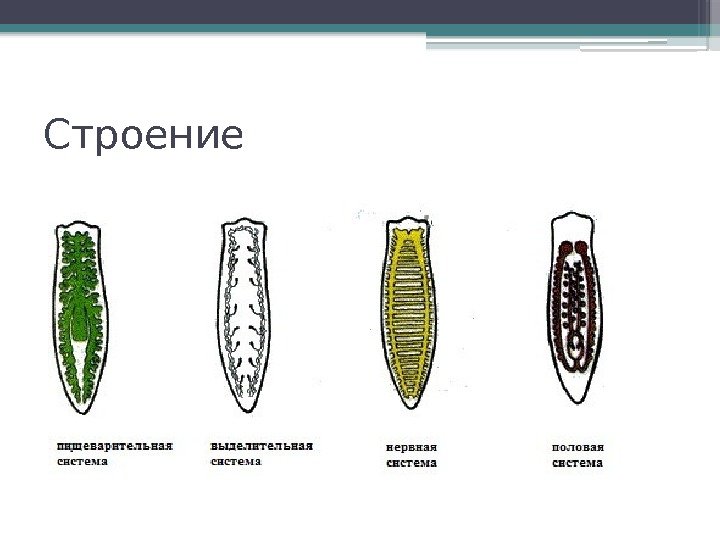 Строение

пищеварительная система

выделительная система

нервная система

половая система